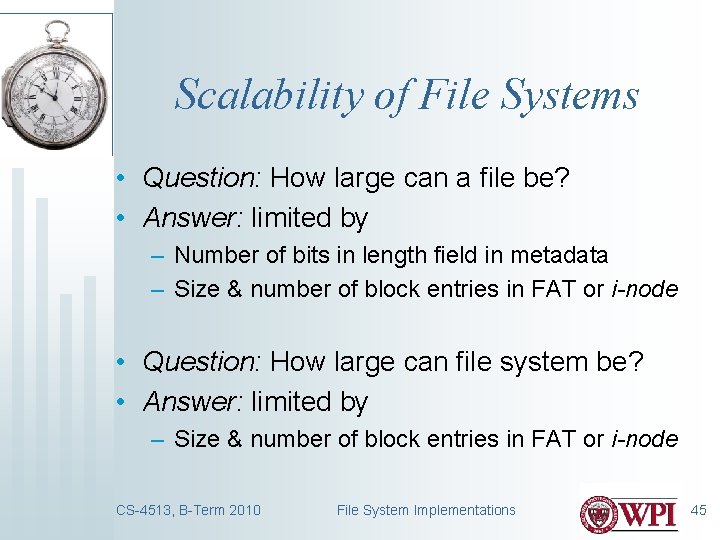 Scalability of File Systems

• Question: How large can a file be?
• Answer: limited by
– Number of bits in length field in metadata
– Size & number of block entries in FAT or i-node

• Question: How large can file system be?
• Answer: limited by
– Size & number of block entries in FAT or i-node

CS-4513, B-Term 2010

File System Implementations

WPI

45